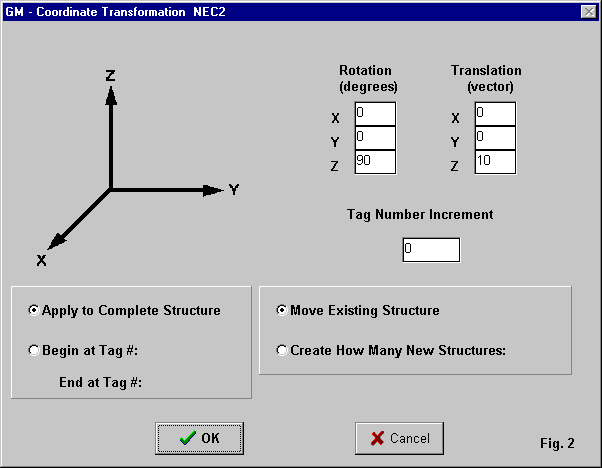 GM - Coordinate Transformation NEC2

Z
Y
X

Rotation (degrees)
X 0
Y 0
Z 90

Translation (vector)
X 0
Y 0
Z 10

Tag Number Increment
0

Apply to Complete Structure
Begin at Tag #:
End at Tag #:

Move Existing Structure
Create How Many New Structures:

OK
Cancel

Fig. 2